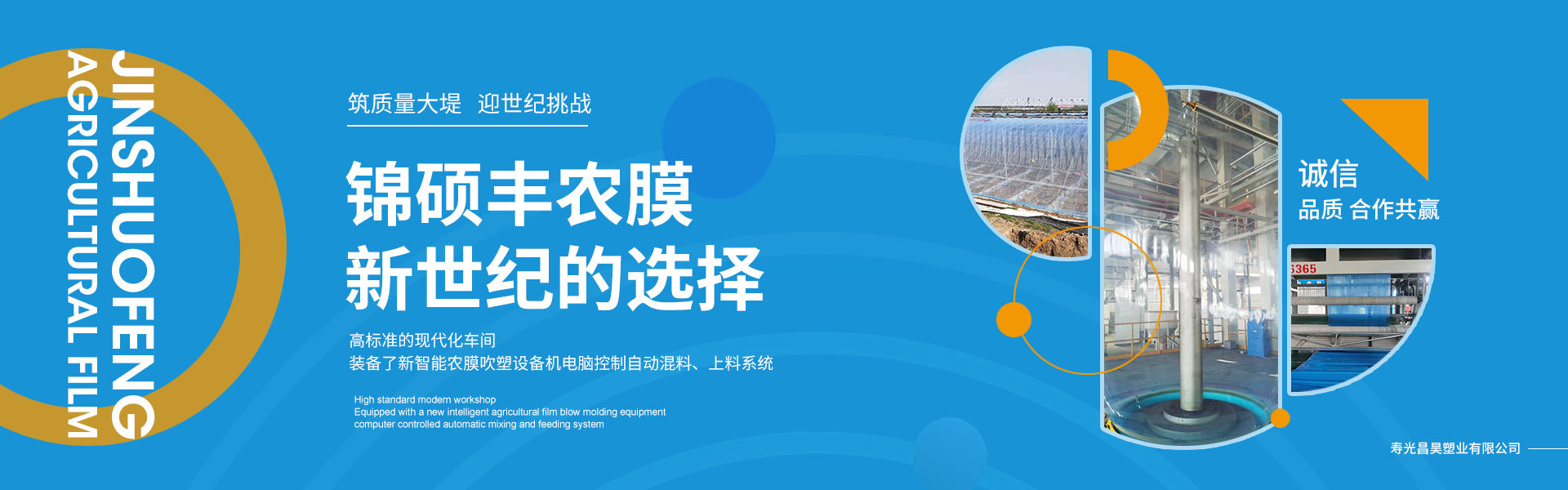 JINSHUOFENG
AGRICULTURAL FILM

筑质量大堤 迎世纪挑战

锦硕丰农膜
新世纪的选择

高标准的现代化车间
装备了新智能农膜吹塑设备机电脑控制自动混料、上料系统

High standard modern workshop
Equipped with a new intelligent agricultural film blow molding equipment
computer controlled automatic mixing and feeding system

诚信
品质 合作共赢

5365

寿光昌昊塑业有限公司